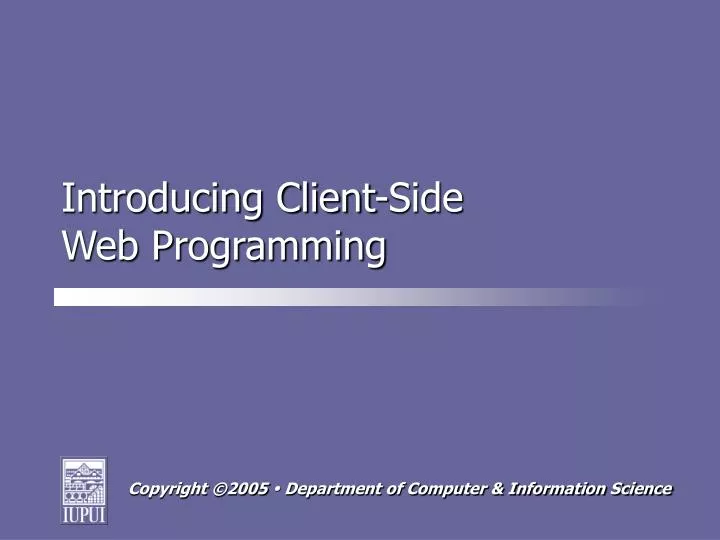 Introducing Client-Side Web Programming

IUPUI

Copyright ©2005 • Department of Computer & Information Science